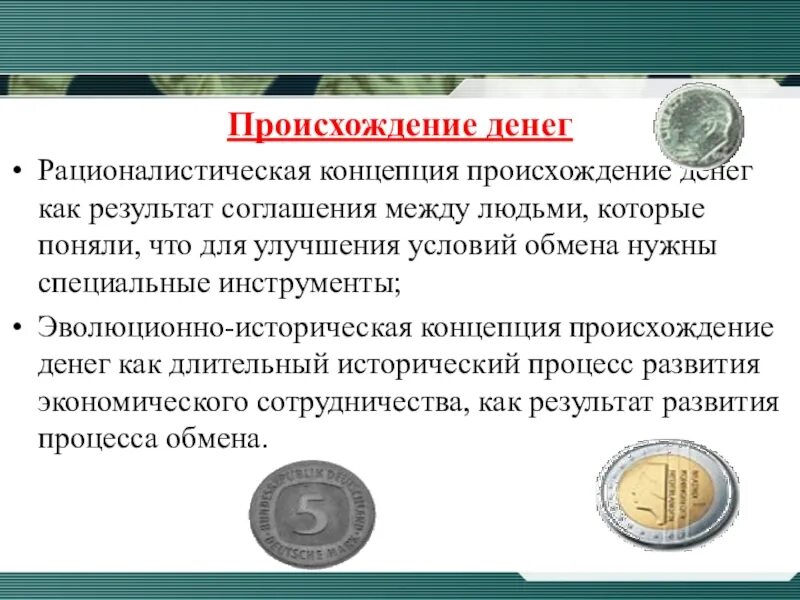 Происхождение денег

• Рационалистическая концепция происхождение денег как результат соглашения между людьми, которые поняли, что для улучшения условий обмена нужны специальные инструменты;

• Эволюционно-историческая концепция происхождение денег как длительный исторический процесс развития экономического сотрудничества, как результат развития процесса обмена.

BUNDESREPUBLIK DEUTSCHLAND 5 DEUTSCHE MARK